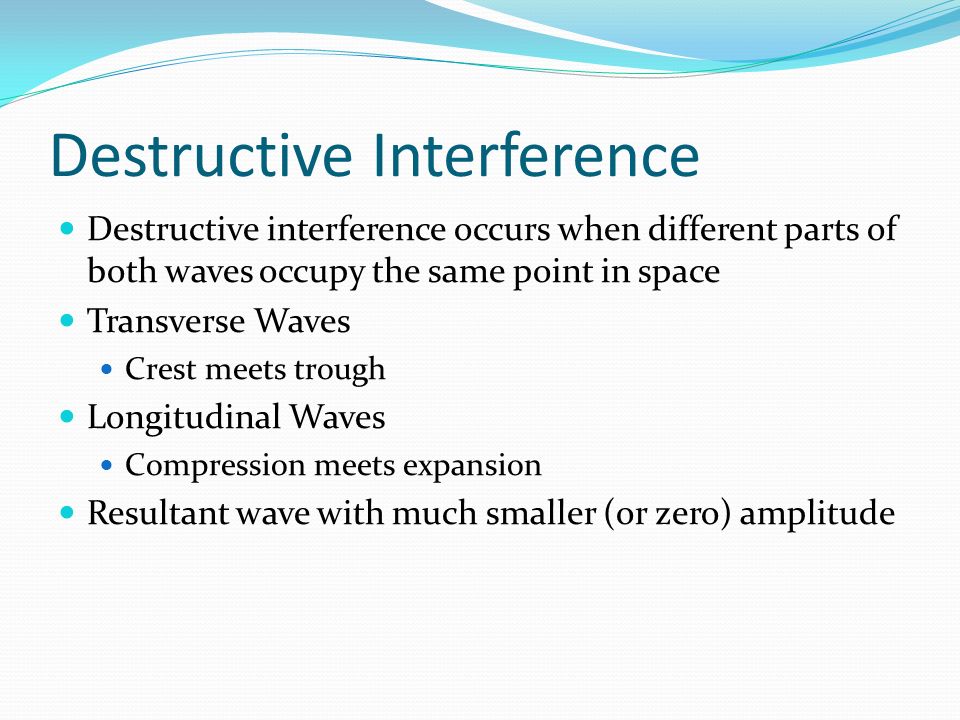 Destructive Interference

- Destructive interference occurs when different parts of both waves occupy the same point in space
- Transverse Waves
  - Crest meets trough
- Longitudinal Waves
  - Compression meets expansion
- Resultant wave with much smaller (or zero) amplitude